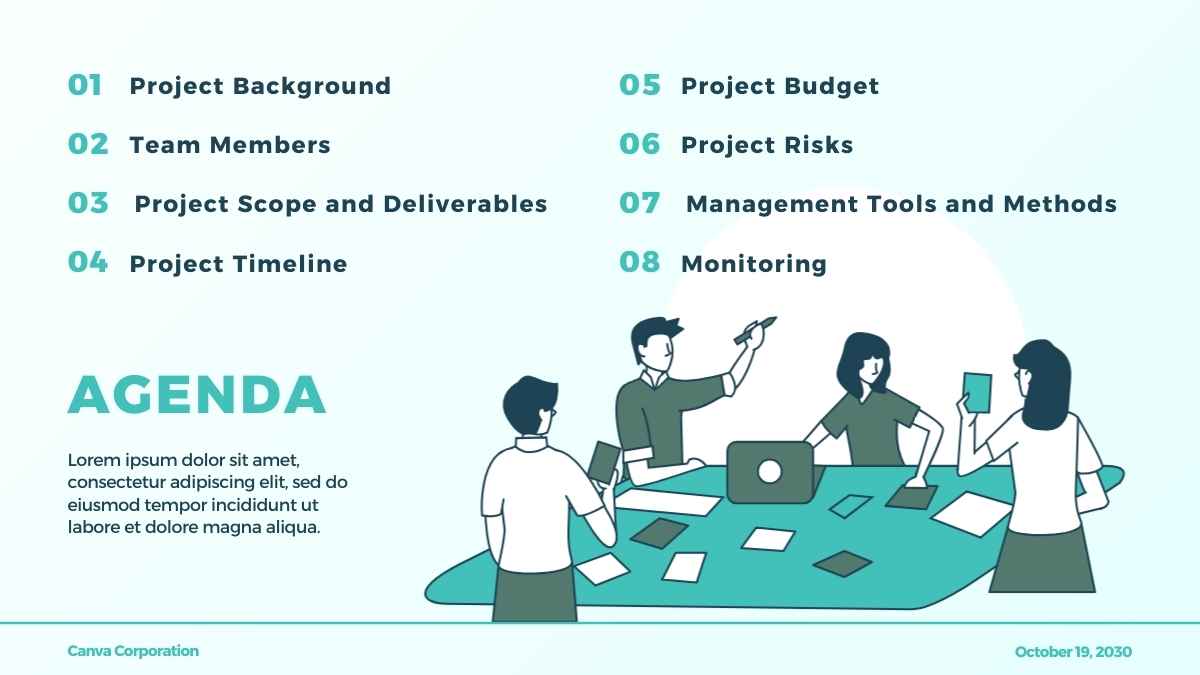 01 Project Background

02 Team Members

03 Project Scope and Deliverables

04 Project Timeline

05 Project Budget

06 Project Risks

07 Management Tools and Methods

08 Monitoring

AGENDA

Lorem ipsum dolor sit amet, consectetur adipiscing elit, sed do eiusmod tempor incididunt ut labore et dolore magna aliqua.

Canva Corporation

October 19, 2030